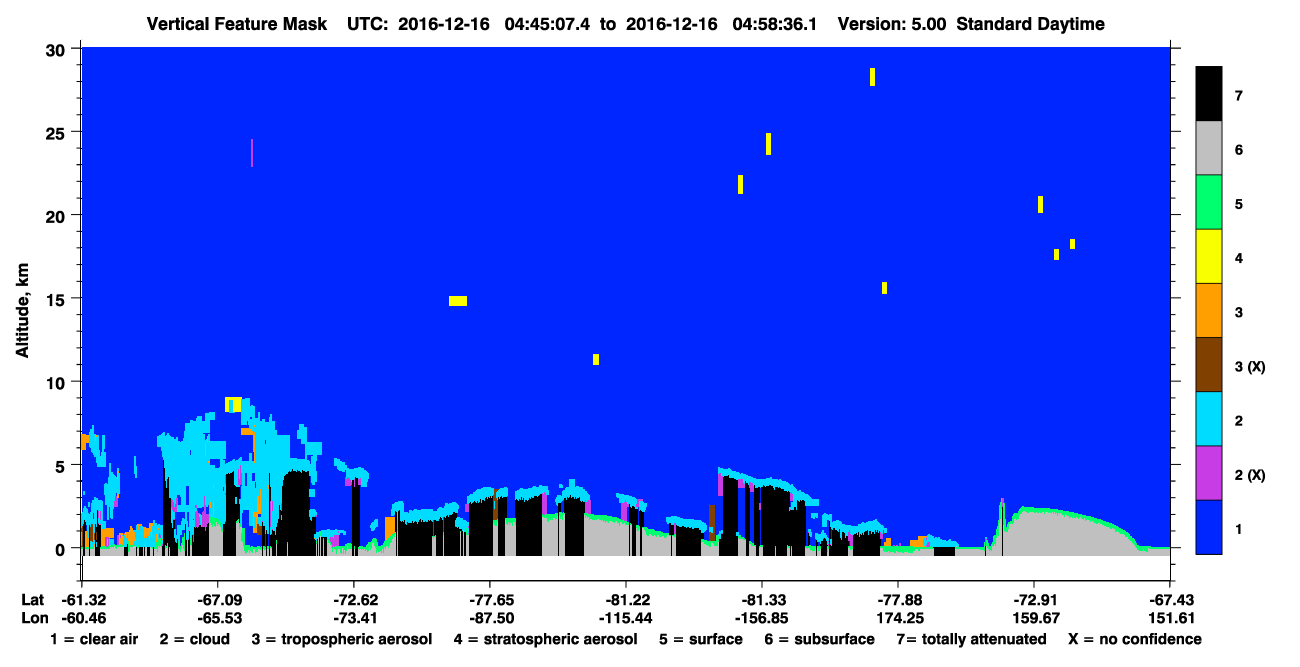 Vertical Feature Mask UTC: 2016-12-16 04:45:07.4 to 2016-12-16 04:58:36.1 Version: 5.00 Standard Daytime

Altitude, km

30
25
20
15
10
5
0

7
6
5
4
3
3 (X)
2
2 (X)
1

| Lat | -61.32 | -67.09 | -72.62 | -77.65 | -81.22 | -81.33 | -77.88 | -72.91 | -67.43 |
|---|---|---|---|---|---|---|---|---|---|
| Lon | -60.46 | -65.53 | -73.41 | -87.50 | -115.44 | -156.85 | 174.25 | 159.67 | 151.61 |

1 = clear air 2 = cloud 3 = tropospheric aerosol 4 = stratospheric aerosol 5 = surface 6 = subsurface 7= totally attenuated X = no confidence